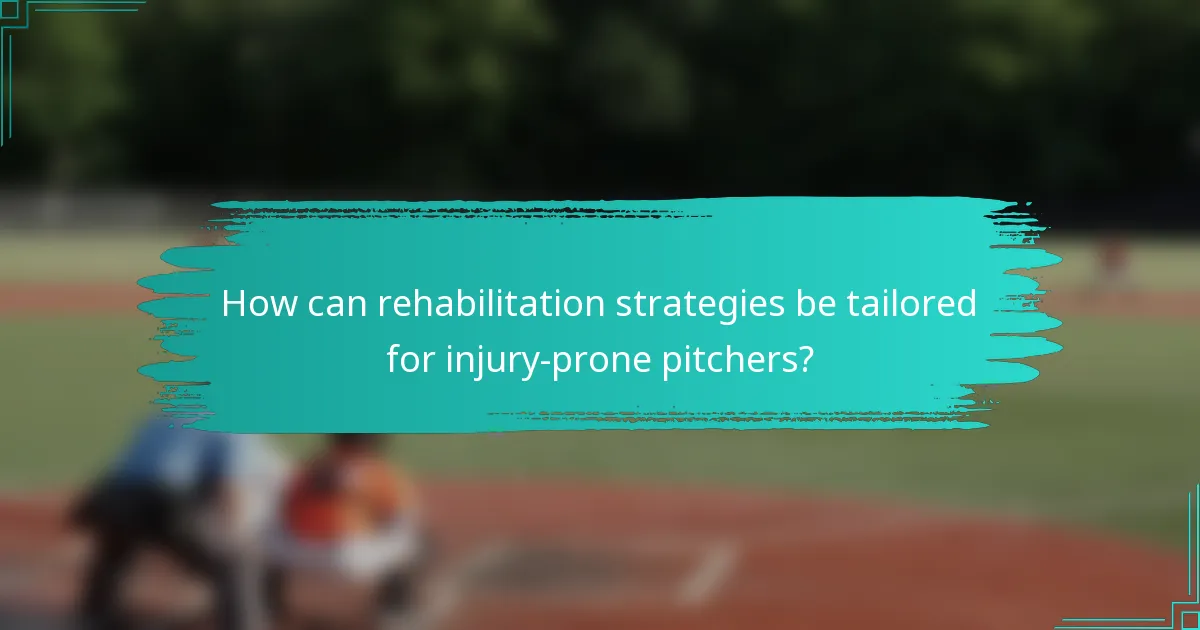 How can rehabilitation strategies be tailored for injury-prone pitchers?